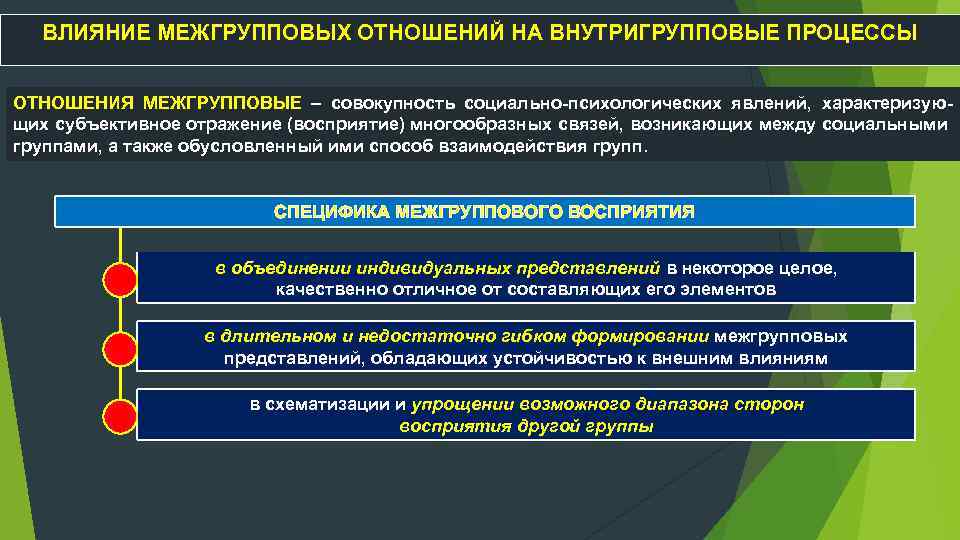 ВЛИЯНИЕ МЕЖГРУППОВЫХ ОТНОШЕНИЙ НА ВНУТРИГРУППОВЫЕ ПРОЦЕССЫ

ОТНОШЕНИЯ МЕЖГРУППОВЫЕ – совокупность социально-психологических явлений, характеризующих субъективное отражение (восприятие) многообразных связей, возникающих между социальными группами, а также обусловленный ими способ взаимодействия групп.

СПЕЦИФИКА МЕЖГРУППОВОГО ВОСПРИЯТИЯ

в объединении индивидуальных представлений в некоторое целое, качественно отличное от составляющих его элементов

в длительном и недостаточно гибком формировании межгрупповых представлений, обладающих устойчивостью к внешним влияниям

в схематизации и упрощении возможного диапазона сторон восприятия другой группы